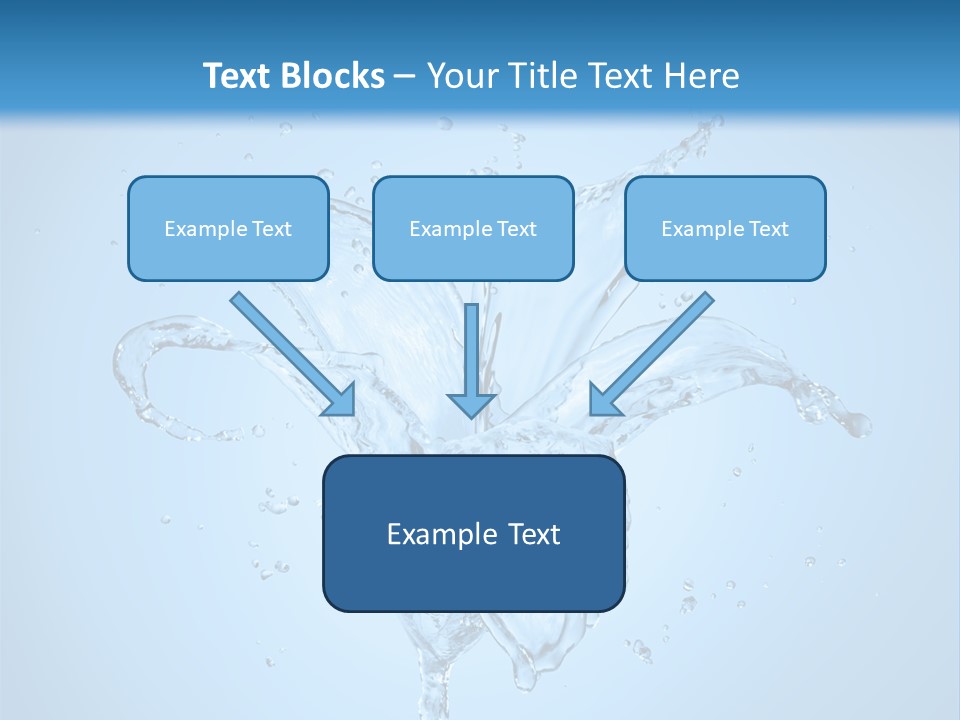 Text Blocks – Your Title Text Here

Example Text

Example Text

Example Text

Example Text